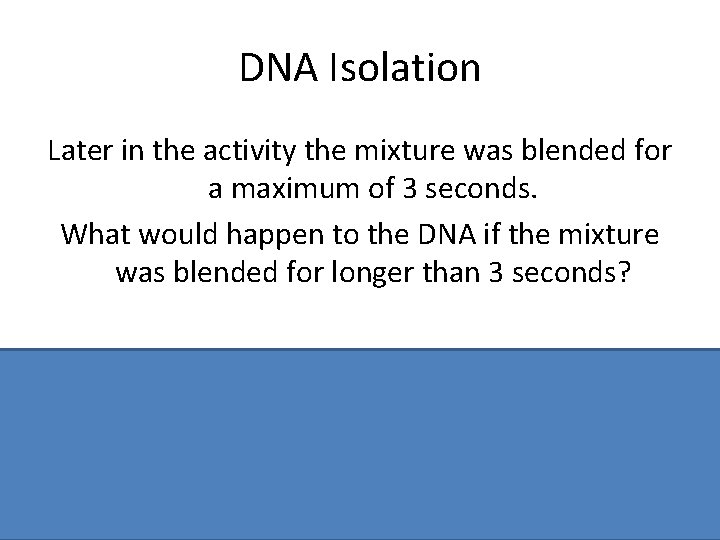 DNA Isolation

Later in the activity the mixture was blended for a maximum of 3 seconds.

What would happen to the DNA if the mixture was blended for longer than 3 seconds?